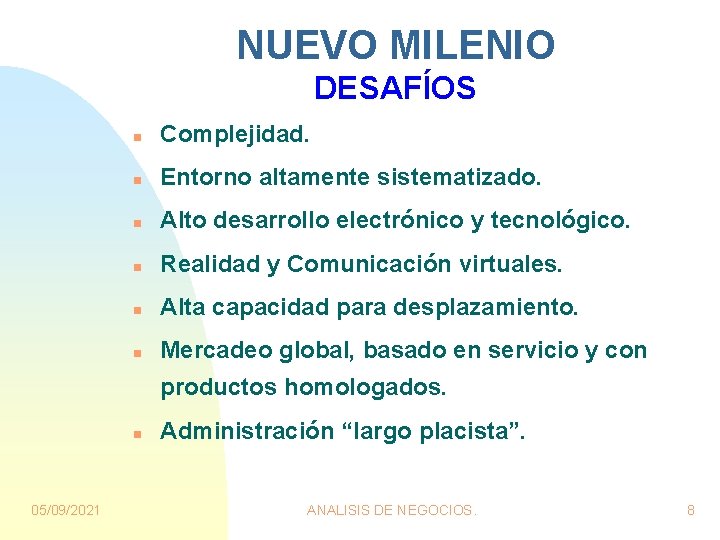 NUEVO MILENIO
DESAFÍOS

- Complejidad.
- Entorno altamente sistematizado.
- Alto desarrollo electrónico y tecnológico.
- Realidad y Comunicación virtuales.
- Alta capacidad para desplazamiento.
- Mercadeo global, basado en servicio y con productos homologados.
- Administración “largo placista”.

05/09/2021 ANALISIS DE NEGOCIOS. 8